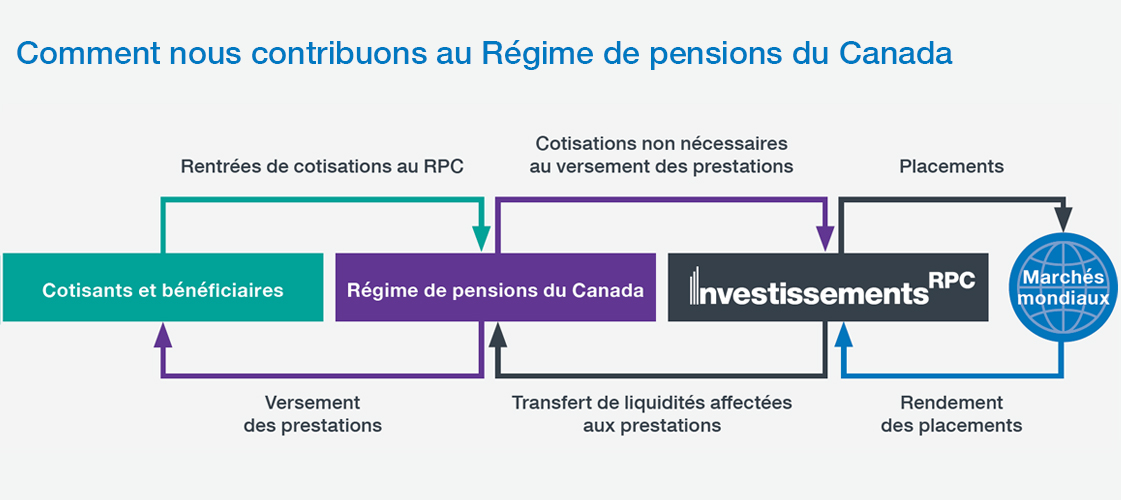 Comment nous contribuons au Régime de pensions du Canada

Rentrées de cotisations au RPC

Cotisations non nécessaires au versement des prestations

Placements

Cotisants et bénéficiaires

Régime de pensions du Canada

Investissements RPC

Marchés mondiaux

Versement des prestations

Transfert de liquidités affectées aux prestations

Rendement des placements